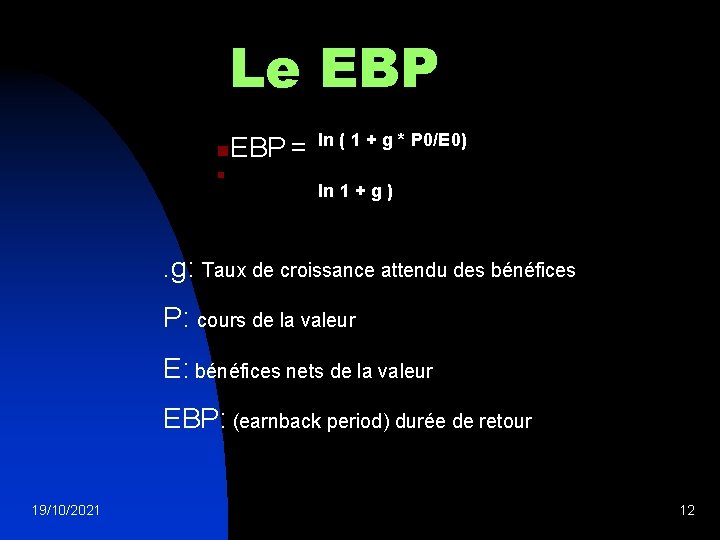 Le EBP

EBP = ln ( 1 + g * P0/E0)

ln 1 + g )

.g: Taux de croissance attendu des bénéfices

P: cours de la valeur

E: bénéfices nets de la valeur

EBP: (earnback period) durée de retour

19/10/2021

12